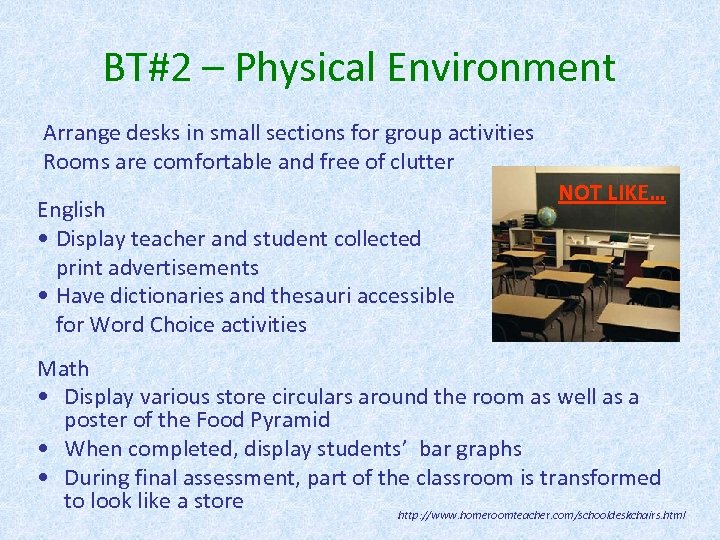 BT#2 – Physical Environment

Arrange desks in small sections for group activities
Rooms are comfortable and free of clutter

NOT LIKE…

English
• Display teacher and student collected print advertisements
• Have dictionaries and thesauri accessible for Word Choice activities

Math
• Display various store circulars around the room as well as a poster of the Food Pyramid
• When completed, display students' bar graphs
• During final assessment, part of the classroom is transformed to look like a store

http://www.homeroomteacher.com/schooldeskchairs.html